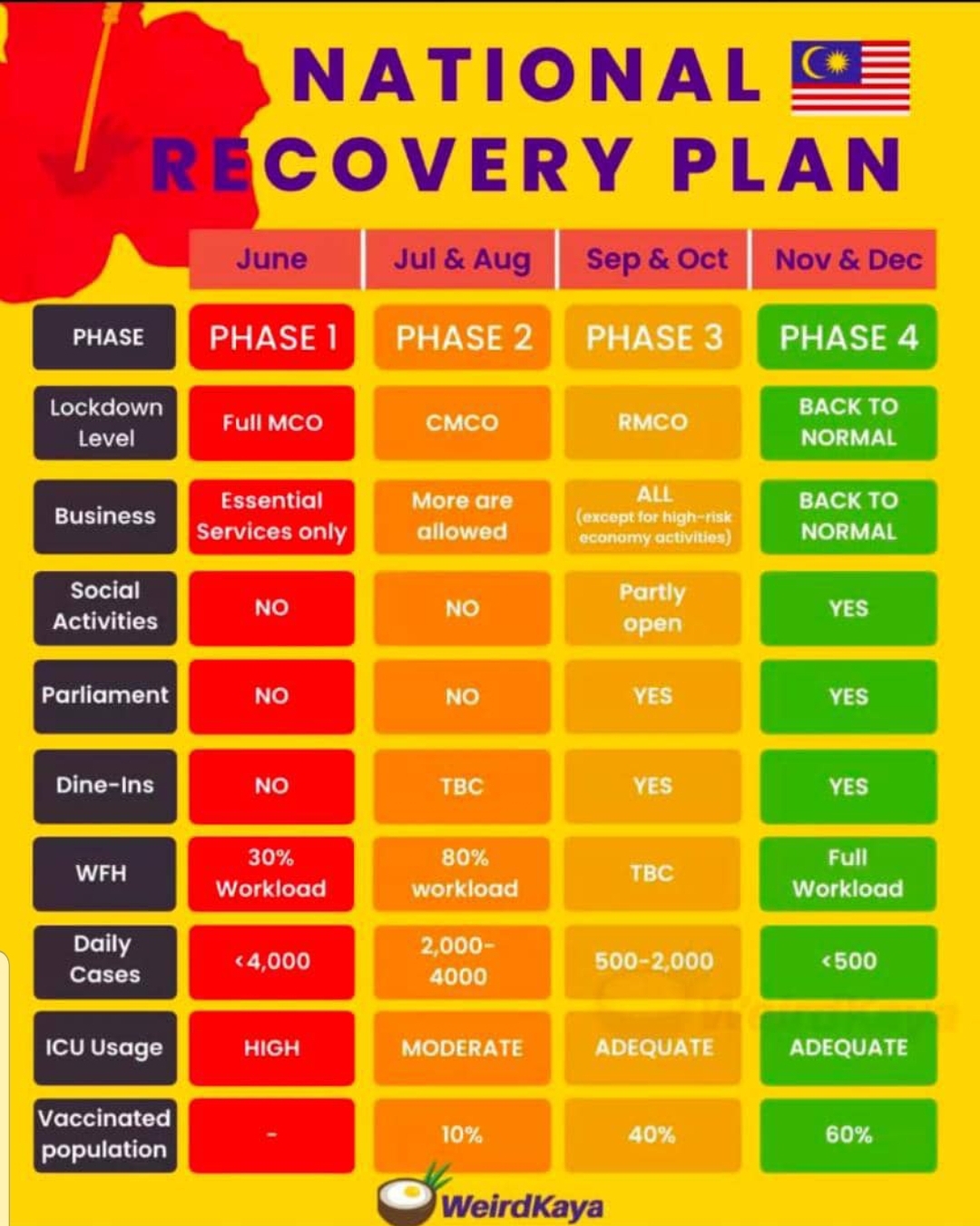 NATIONAL RECOVERY PLAN

| | June | Jul & Aug | Sep & Oct | Nov & Dec |
|---|---|---|---|---|
| PHASE | PHASE 1 | PHASE 2 | PHASE 3 | PHASE 4 |
| Lockdown Level | Full MCO | CMCO | RMCO | BACK TO NORMAL |
| Business | Essential Services only | More are allowed | ALL (except for high-risk economy activities) | BACK TO NORMAL |
| Social Activities | NO | NO | Partly open | YES |
| Parliament | NO | NO | YES | YES |
| Dine-Ins | NO | TBC | YES | YES |
| WFH | 30% Workload | 80% workload | TBC | Full Workload |
| Daily Cases | <4,000 | 2,000-4000 | 500-2,000 | <500 |
| ICU Usage | HIGH | MODERATE | ADEQUATE | ADEQUATE |
| Vaccinated population | - | 10% | 40% | 60% |

WeirdKaya